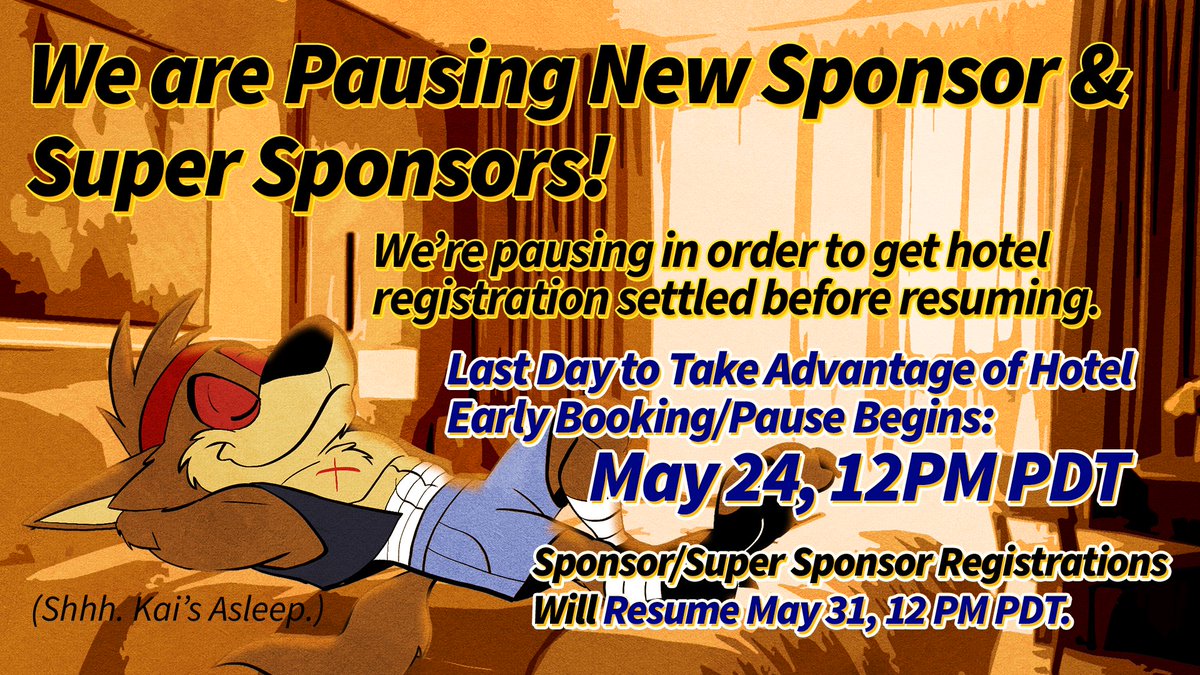 We are Pausing New Sponsor & Super Sponsors!

We're pausing in order to get hotel registration settled before resuming.

Last Day to Take Advantage of Hotel Early Booking/Pause Begins:

May 24, 12PM PDT

Sponsor/Super Sponsor Registrations Will Resume May 31, 12 PM PDT.

(Shhh. Kai's Asleep.)